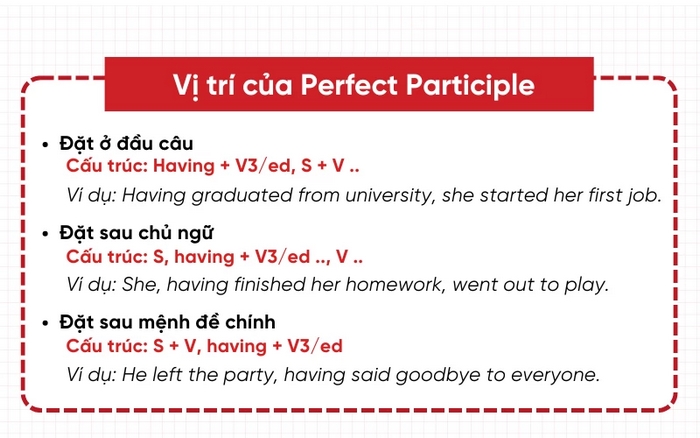 Vị trí của Perfect Participle

• Đặt ở đầu câu
Cấu trúc: Having + V3/ed, S + V ..
Ví dụ: Having graduated from university, she started her first job.

• Đặt sau chủ ngữ
Cấu trúc: S, having + V3/ed .., V ..
Ví dụ: She, having finished her homework, went out to play.

• Đặt sau mệnh đề chính
Cấu trúc: S + V, having + V3/ed
Ví dụ: He left the party, having said goodbye to everyone.